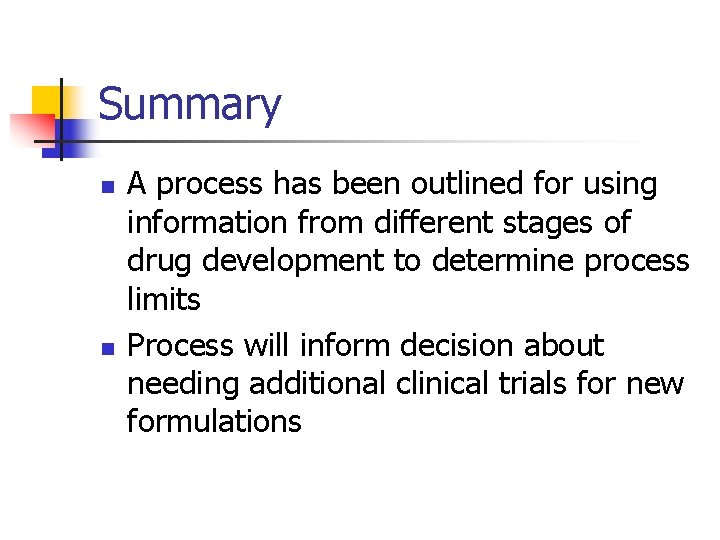 Summary

- A process has been outlined for using information from different stages of drug development to determine process limits
- Process will inform decision about needing additional clinical trials for new formulations